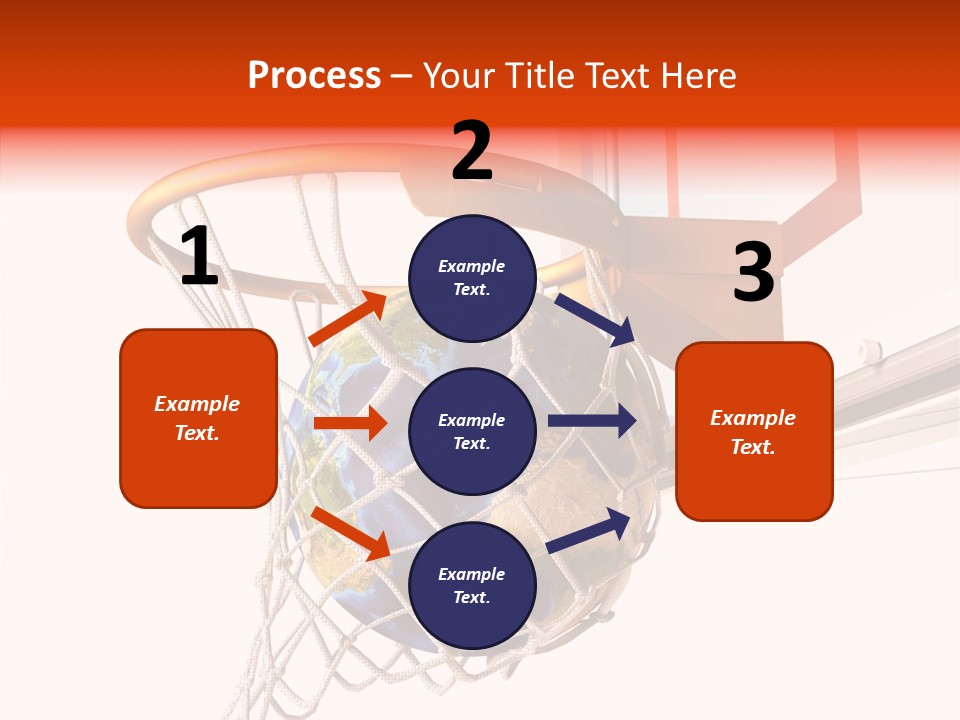 Process – Your Title Text Here

1

Example Text.

2

Example Text.

Example Text.

Example Text.

3

Example Text.